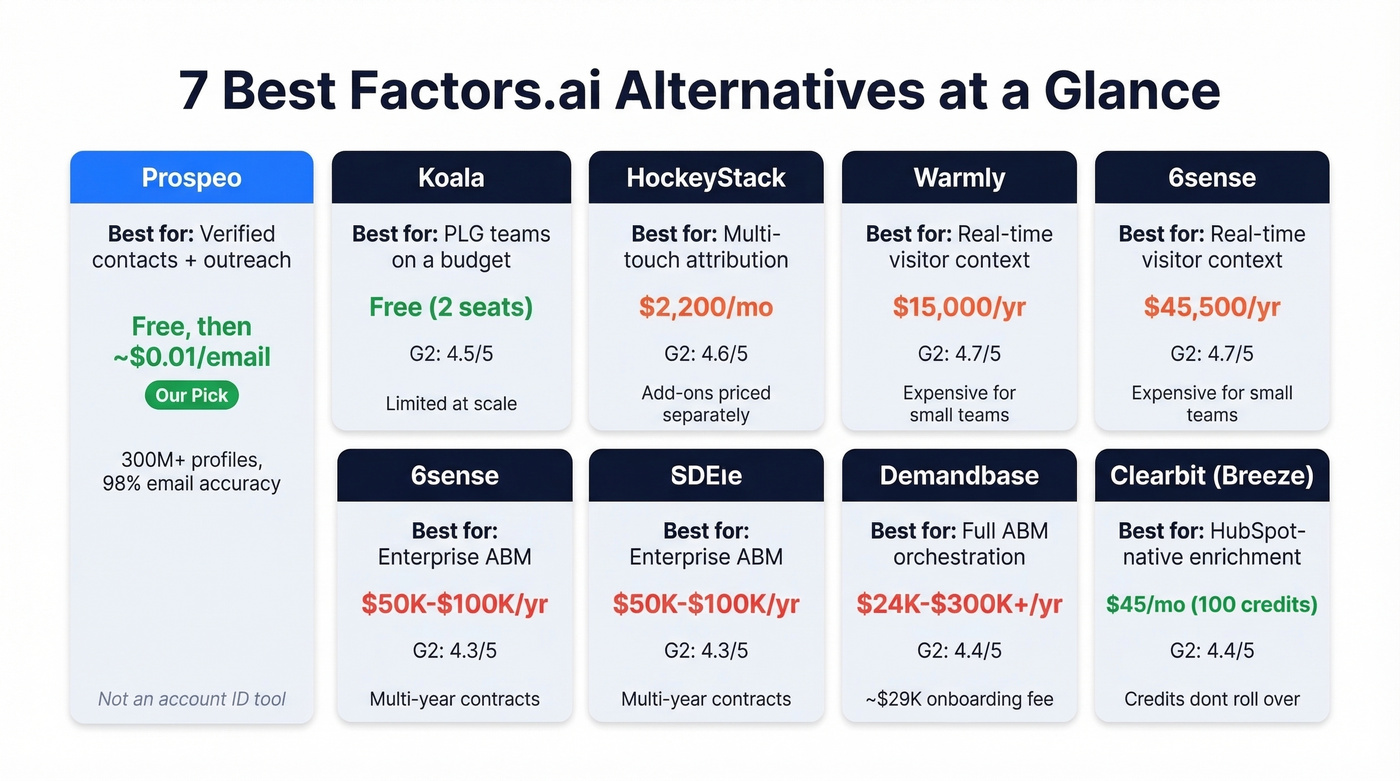 7 Best Factors.ai Alternatives at a Glance

Prospeo

Best for: Verified contacts + outreach

Free, then ~$0.01/email

Our Pick

300M+ profiles, 98% email accuracy

Not an account ID tool

Koala

Best for: PLG teams on a budget

Free (2 seats)

G2: 4.5/5

Limited at scale

HockeyStack

Best for: Multi-touch attribution

$2,200/mo

G2: 4.6/5

Add-ons priced separately

Warmly

Best for: Real-time visitor context

$15,000/yr

G2: 4.7/5

Expensive for small teams

6sense

Best for: Real-time visitor context

$45,500/yr

G2: 4.7/5

Expensive for small teams

6sense

Best for: Enterprise ABM

$50K-$100K/yr

G2: 4.3/5

Multi-year contracts

SDEıe

Best for: Enterprise ABM

$50K-$100K/yr

G2: 4.3/5

Multi-year contracts

Demandbase

Best for: Full ABM orchestration

$24K-$300K+/yr

G2: 4.4/5

~$29K onboarding fee

Clearbit (Breeze)

Best for: HubSpot-native enrichment

$45/mo (100 credits)

G2: 4.4/5

Credits dont roll over